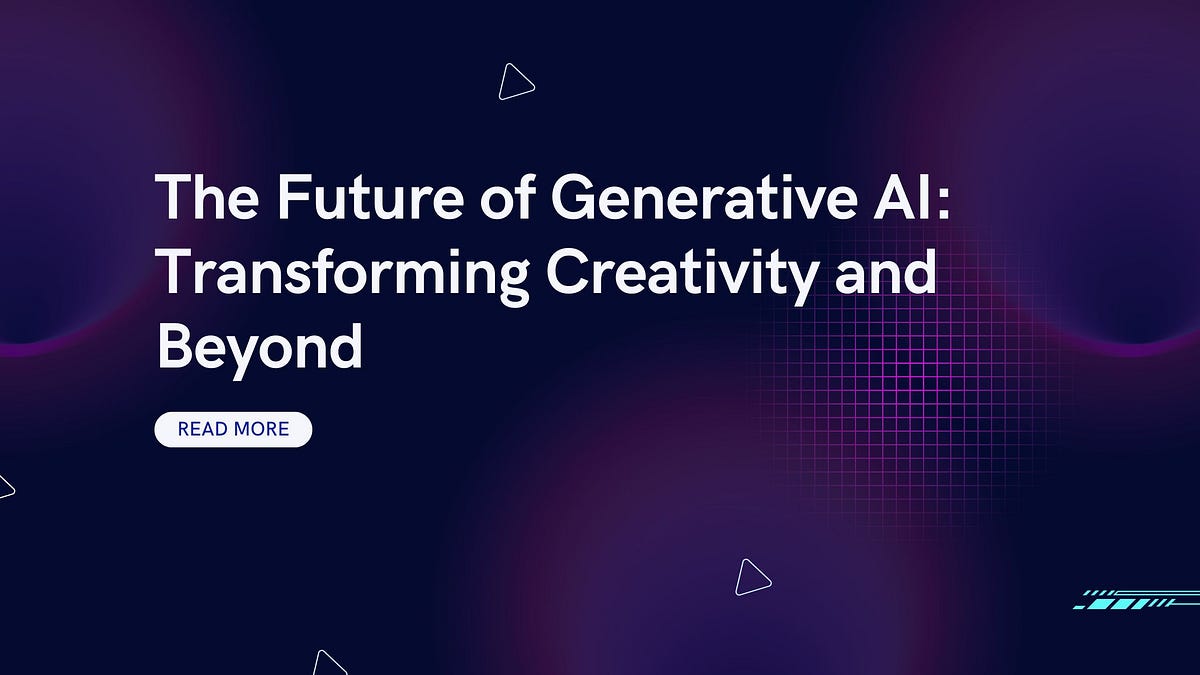 The Future of Generative AI: Transforming Creativity and Beyond

READ MORE